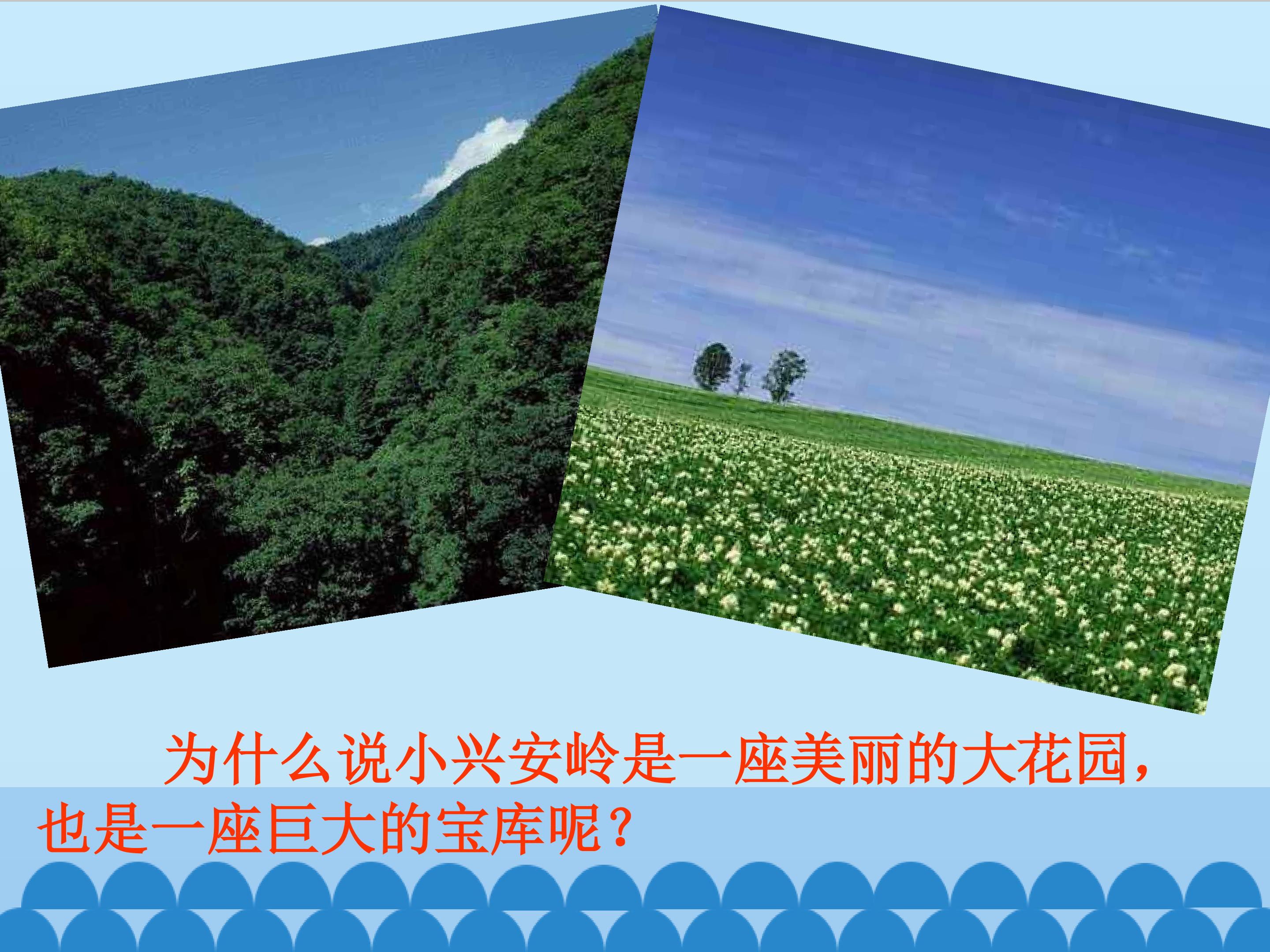 为什么说小兴安岭是一座美丽的大花园，也是一座巨大的宝库呢？